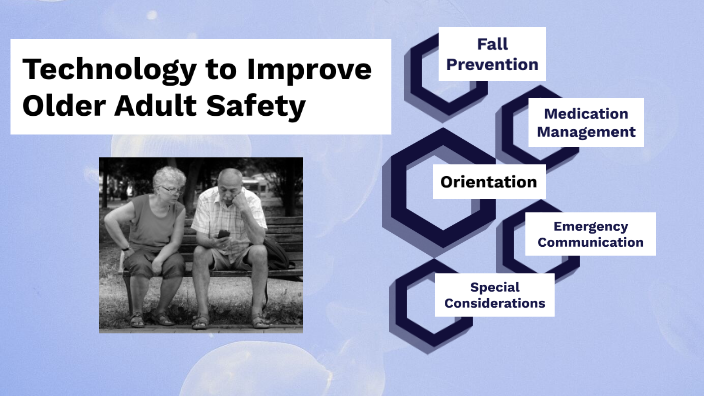 Technology to Improve Older Adult Safety

Fall Prevention

Medication Management

Orientation

Emergency Communication

Special Considerations